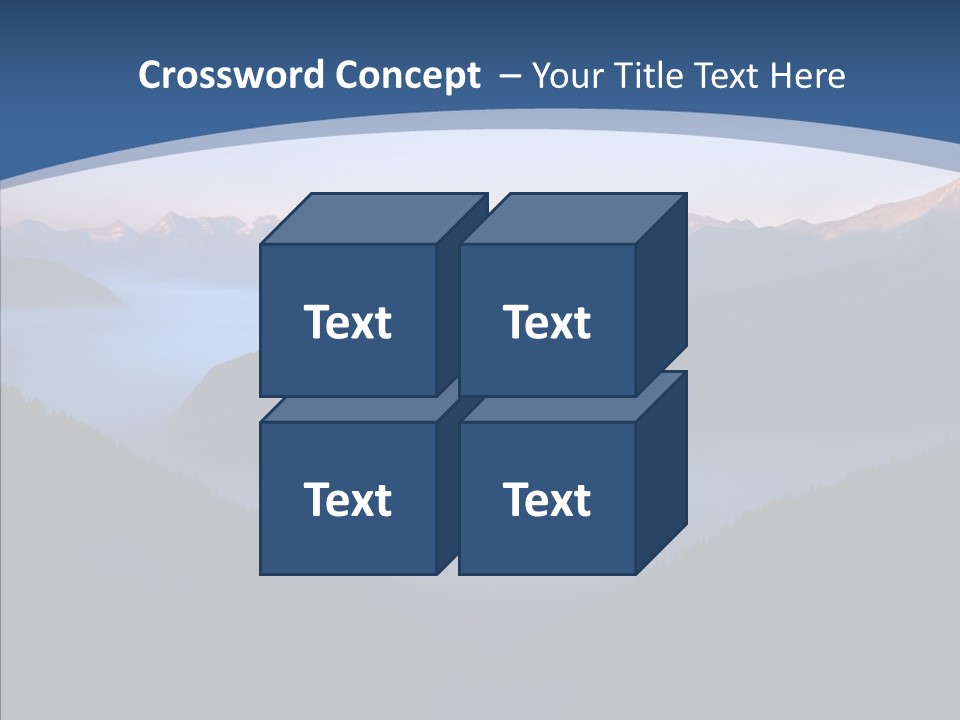 Crossword Concept – Your Title Text Here

Text

Text

Text

Text